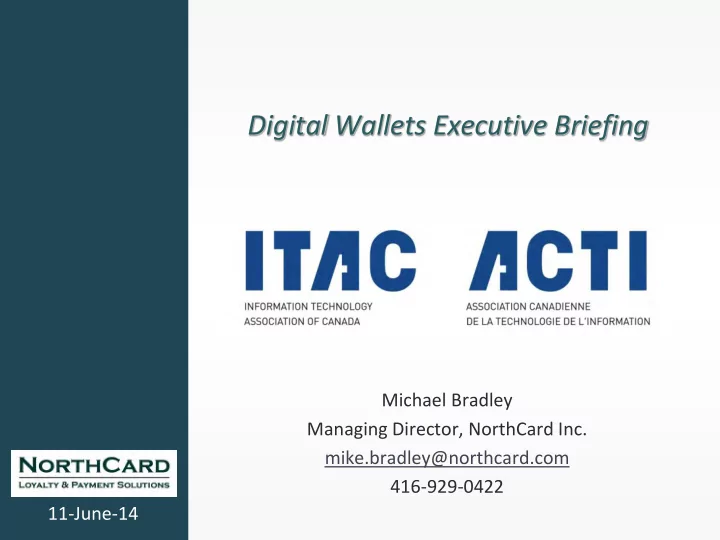 Digital Wallets Executive Briefing

ITAC
INFORMATION TECHNOLOGY ASSOCIATION OF CANADA

ACTI
ASSOCIATION CANADIENNE DE LA TECHNOLOGIE DE L'INFORMATION

Michael Bradley
Managing Director, NorthCard Inc.
mike.bradley@northcard.com
416-929-0422

NORTHCARD
LOYALTY & PAYMENT SOLUTIONS

11-June-14